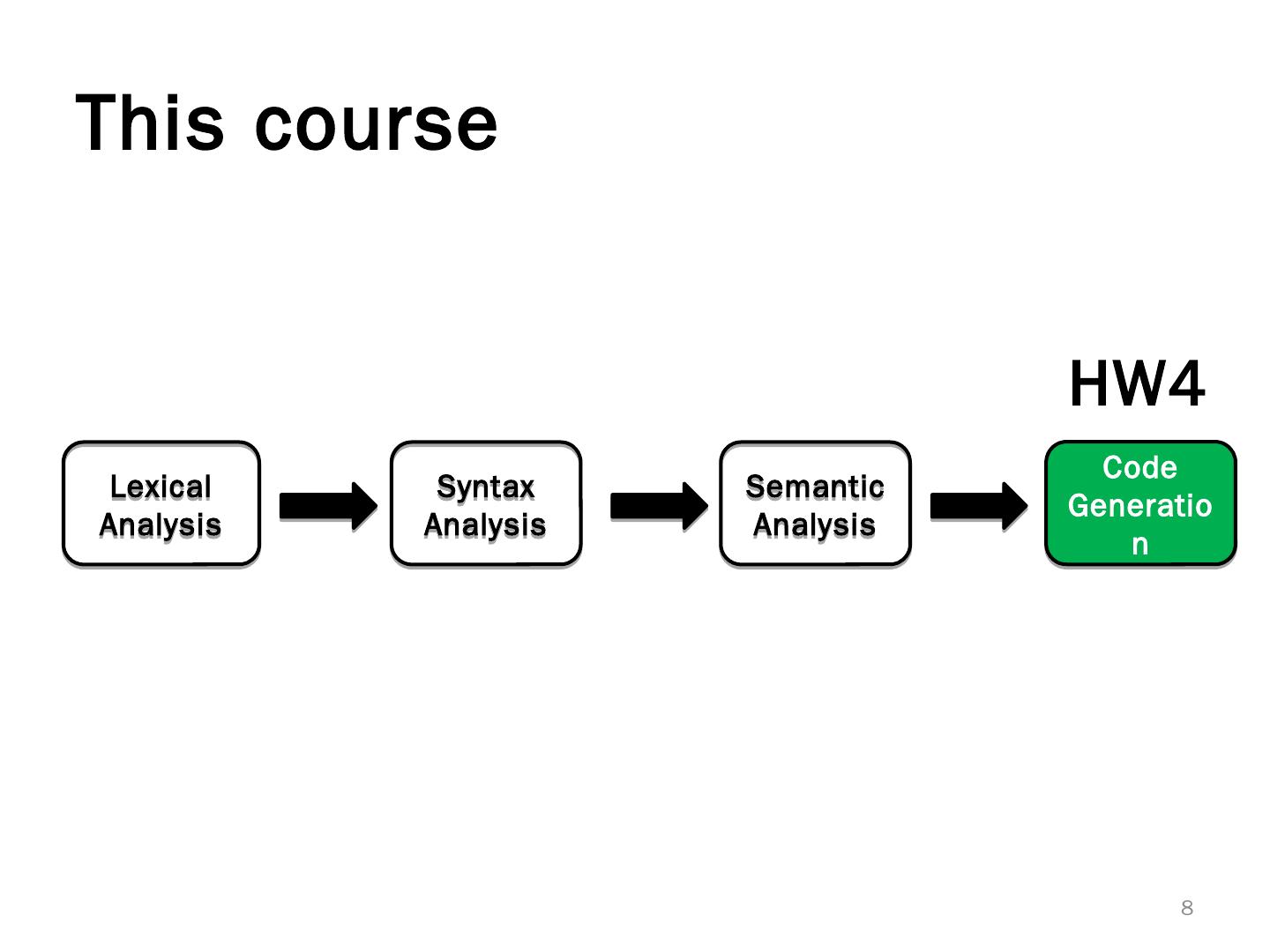 This course

HW4

Lexical Analysis

Syntax Analysis

Semantic Analysis

Code Generation

8